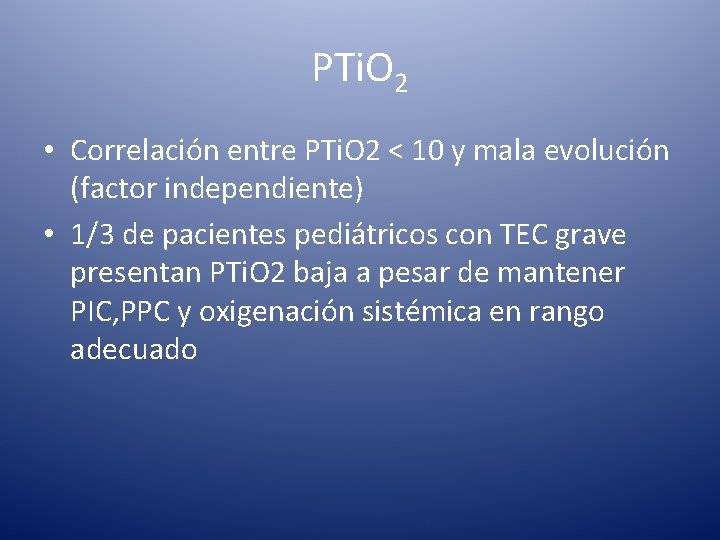 $PTiO_2$

• Correlación entre PTiO2 < 10 y mala evolución (factor independiente)

• 1/3 de pacientes pediátricos con TEC grave presentan PTiO2 baja a pesar de mantener PIC,PPC y oxigenación sistémica en rango adecuado